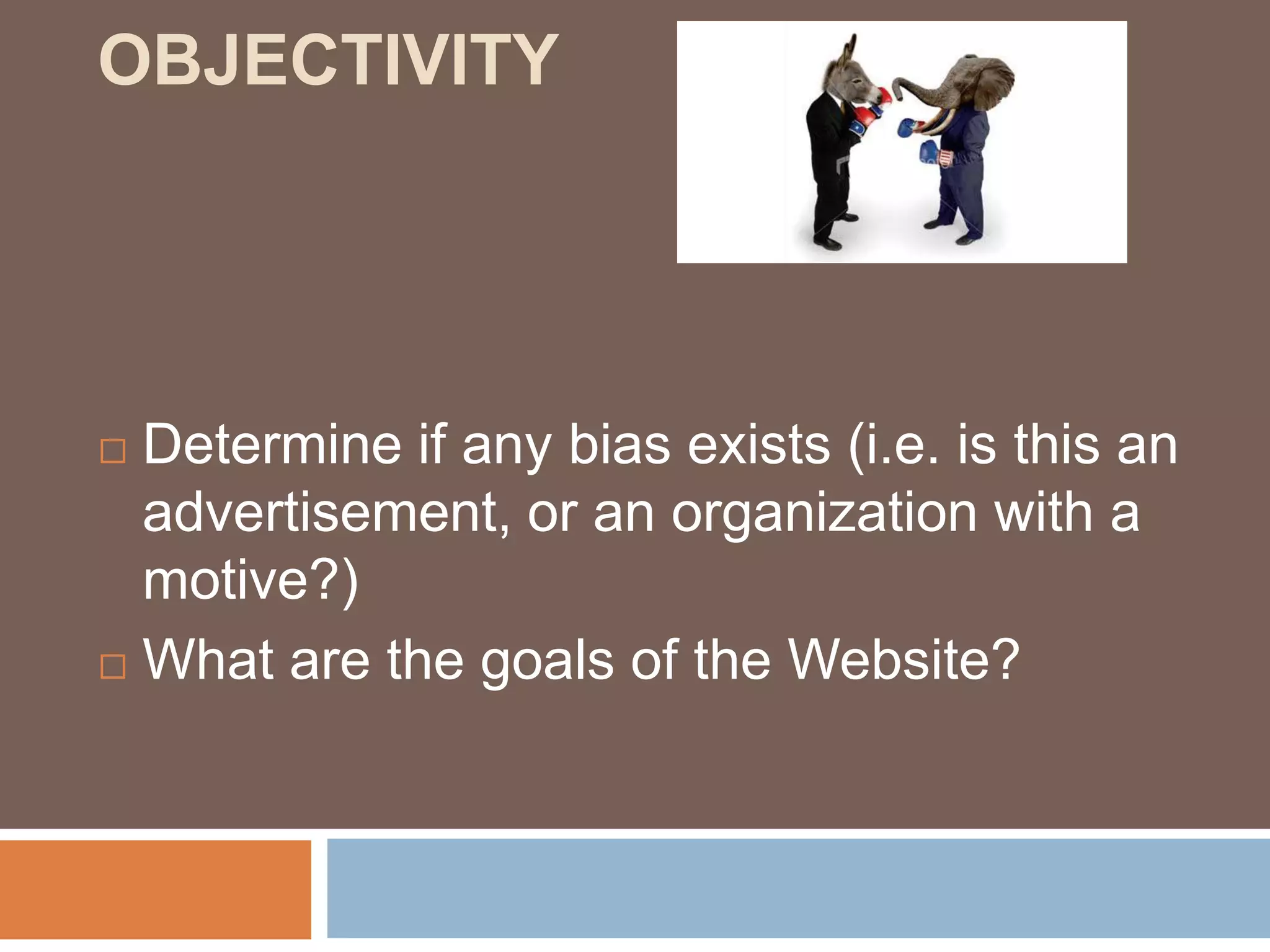 OBJECTIVITY

□ Determine if any bias exists (i.e. is this an advertisement, or an organization with a motive?)

□ What are the goals of the Website?